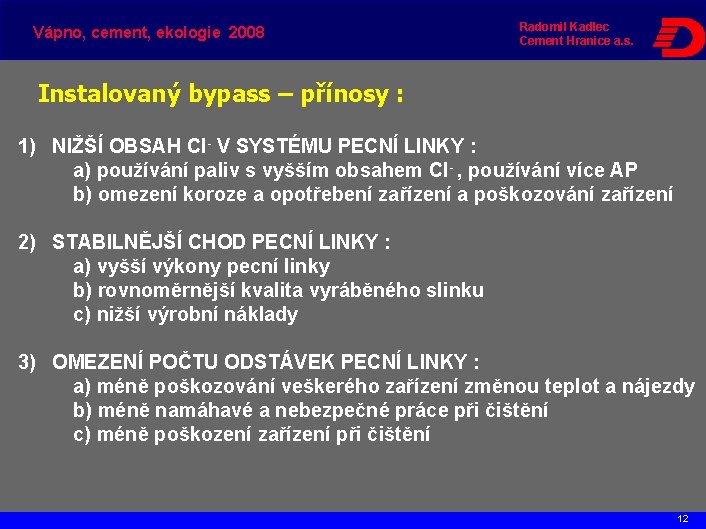 Vápno, cement, ekologie 2008

Radomil Kadlec
Cement Hranice a.s.

Instalovaný bypass – přínosy :

1) NIŽŠÍ OBSAH $Cl^-$ V SYSTÉMU PECNÍ LINKY :
a) používání paliv s vyšším obsahem $Cl^-$, používání více AP
b) omezení koroze a opotřebení zařízení a poškozování zařízení

2) STABILNĚJŠÍ CHOD PECNÍ LINKY :
a) vyšší výkony pecní linky
b) rovnoměrnější kvalita vyráběného slinku
c) nižší výrobní náklady

3) OMEZENÍ POČTU ODSTÁVEK PECNÍ LINKY :
a) méně poškozování veškerého zařízení změnou teplot a nájezdy
b) méně namáhavé a nebezpečné práce při čištění
c) méně poškození zařízení při čištění

12